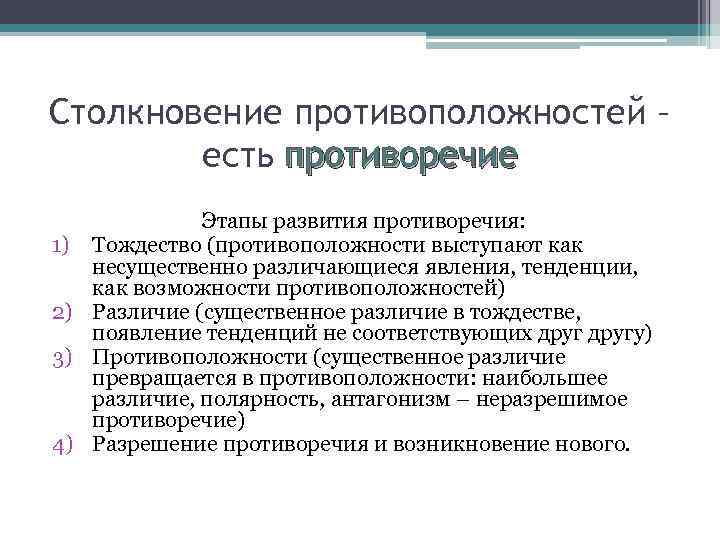 Столкновение противоположностей – есть противоречие

Этапы развития противоречия:
1) Тождество (противоположности выступают как несущественно различающиеся явления, тенденции, как возможности противоположностей)
2) Различие (существенное различие в тождестве, появление тенденций не соответствующих друг другу)
3) Противоположности (существенное различие превращается в противоположности: наибольшее различие, полярность, антагонизм – неразрешимое противоречие)
4) Разрешение противоречия и возникновение нового.